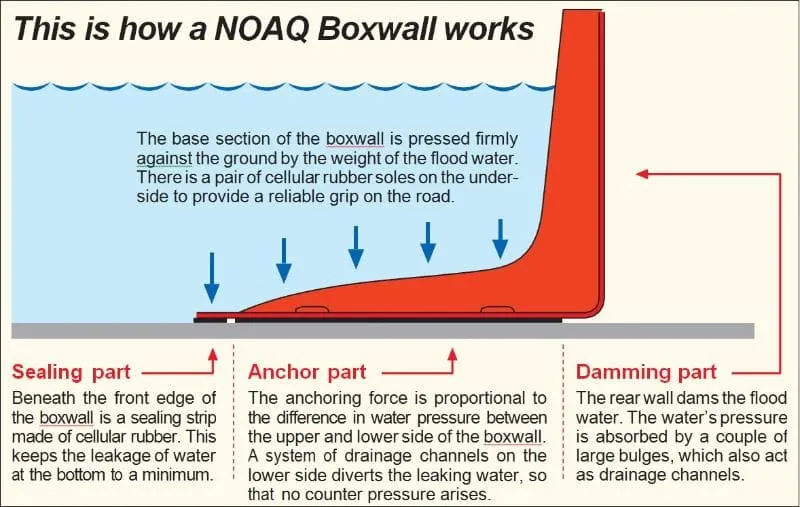 This is how a NOAQ Boxwall works

The base section of the boxwall is pressed firmly against the ground by the weight of the flood water. There is a pair of cellular rubber soles on the underside to provide a reliable grip on the road.

Sealing part

Beneath the front edge of the boxwall is a sealing strip made of cellular rubber. This keeps the leakage of water at the bottom to a minimum.

Anchor part

The anchoring force is proportional to the difference in water pressure between the upper and lower side of the boxwall. A system of drainage channels on the lower side diverts the leaking water, so that no counter pressure arises.

Damming part

The rear wall dams the flood water. The water's pressure is absorbed by a couple of large bulges, which also act as drainage channels.